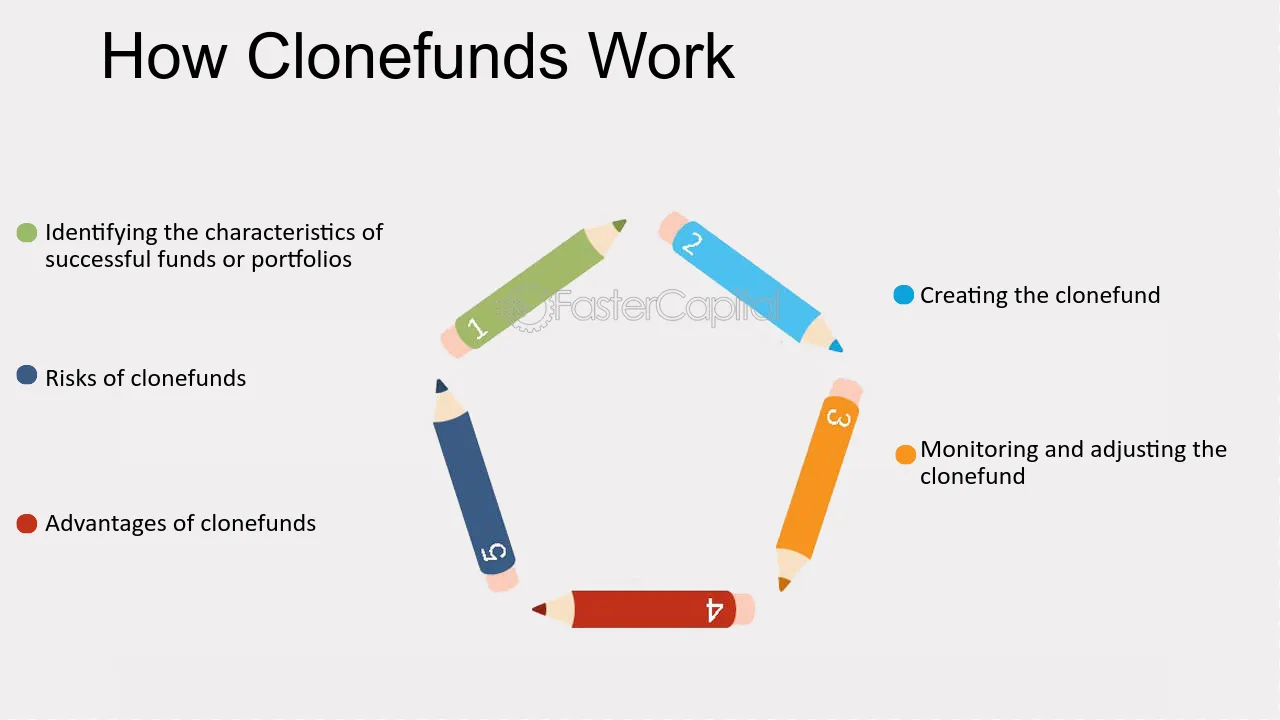 How Clonefunds Work

• Identifying the characteristics of successful funds or portfolios

• Risks of clonefunds

• Advantages of clonefunds

1

2

3

4

5

• Creating the clonefund

• Monitoring and adjusting the clonefund

FasterCapital